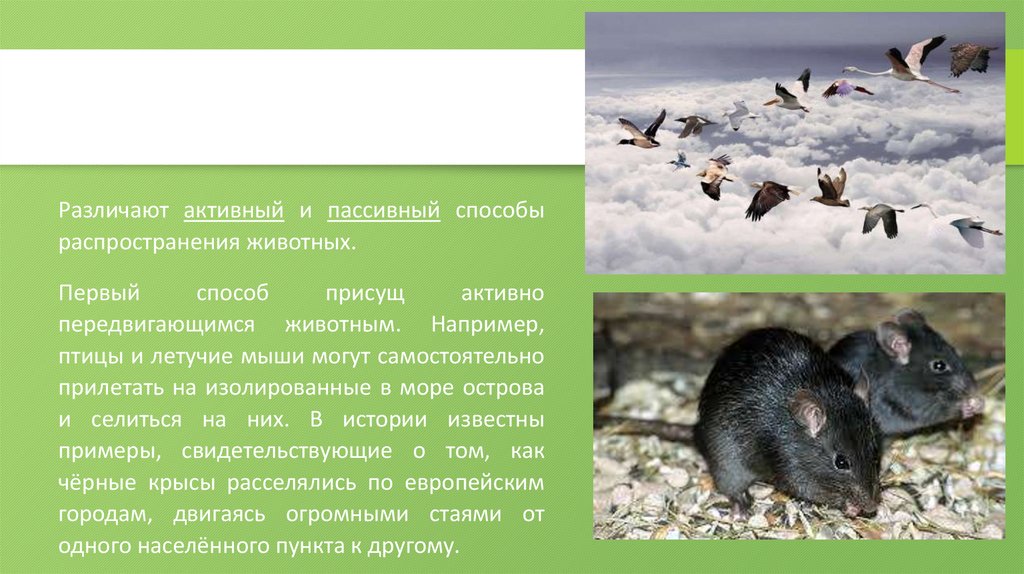 Различают активный и пассивный способы распространения животных.

Первый способ присущ активно передвигающимся животным. Например, птицы и летучие мыши могут самостоятельно прилетать на изолированные в море острова и селиться на них. В истории известны примеры, свидетельствующие о том, как чёрные крысы расселялись по европейским городам, двигаясь огромными стаями от одного населённого пункта к другому.